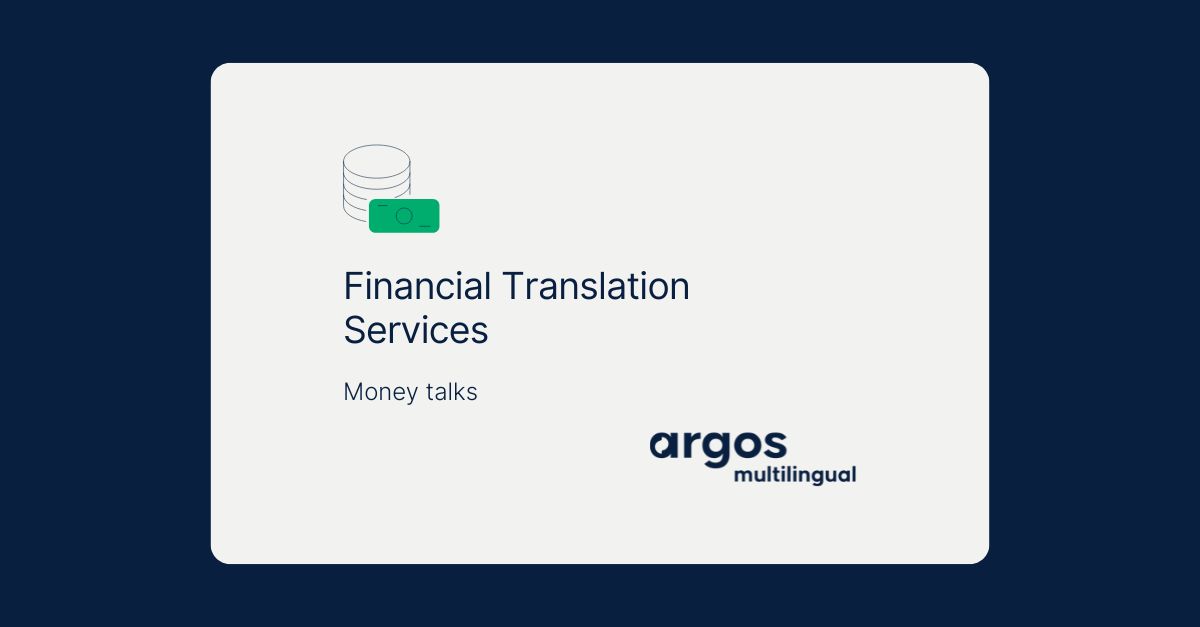 Financial Translation Services

Money talks

argos
multilingual